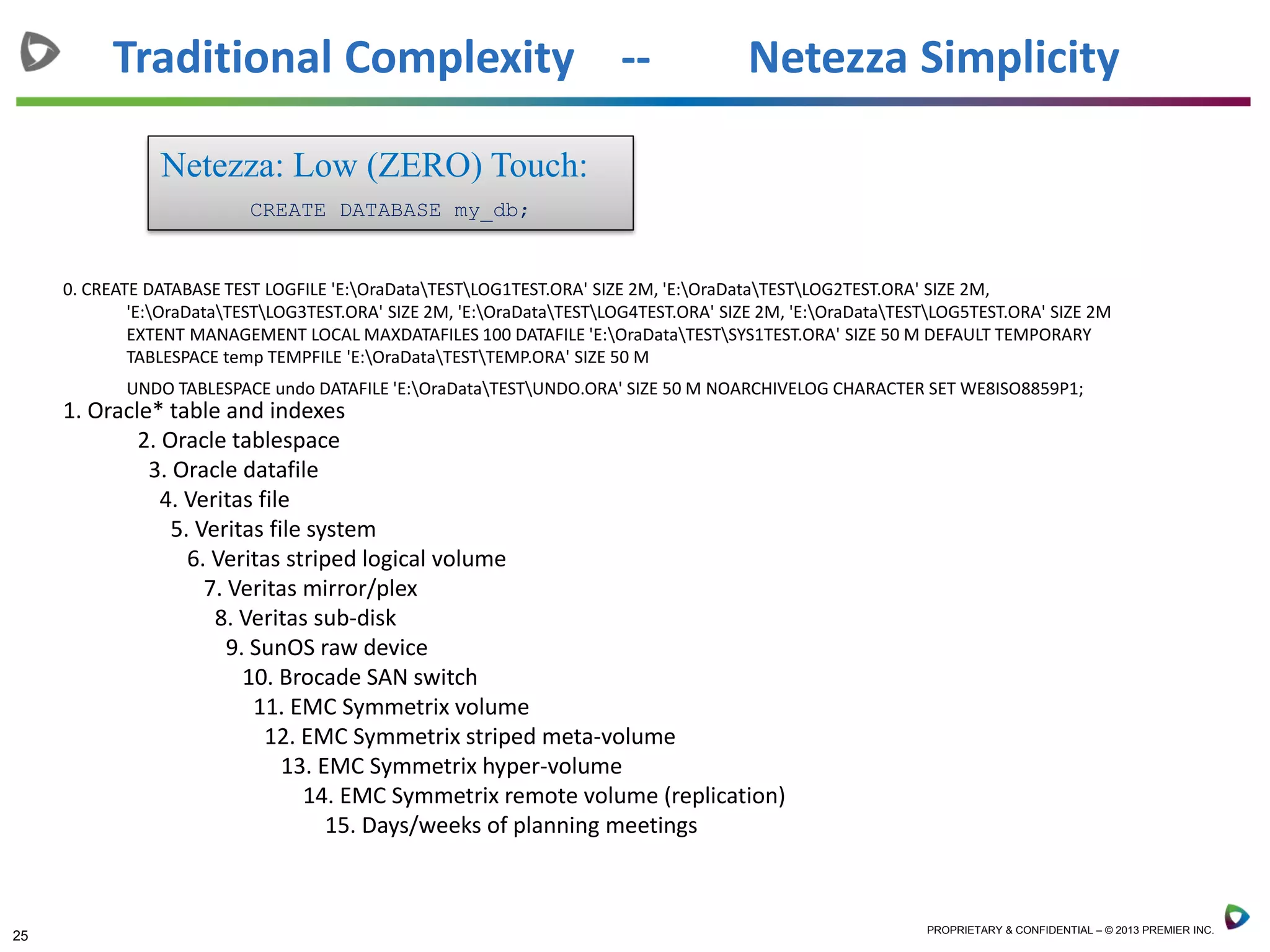 Traditional Complexity -- Netezza Simplicity

Netezza: Low (ZERO) Touch:

CREATE DATABASE my_db;

0. CREATE DATABASE TEST LOGFILE 'E:\OraData\TEST\LOG1TEST.ORA' SIZE 2M, 'E:\OraData\TEST\LOG2TEST.ORA' SIZE 2M, 'E:\OraData\TEST\LOG3TEST.ORA' SIZE 2M, 'E:\OraData\TEST\LOG4TEST.ORA' SIZE 2M, 'E:\OraData\TEST\LOG5TEST.ORA' SIZE 2M EXTENT MANAGEMENT LOCAL MAXDATAFILES 100 DATAFILE 'E:\OraData\TEST\SYS1TEST.ORA' SIZE 50 M DEFAULT TEMPORARY TABLESPACE temp TEMPFILE 'E:\OraData\TEST\TEMP.ORA' SIZE 50 M

UNDO TABLESPACE undo DATAFILE 'E:\OraData\TEST\UNDO.ORA' SIZE 50 M NOARCHIVELOG CHARACTER SET WE8ISO8859P1;

1. Oracle* table and indexes
2. Oracle tablespace
3. Oracle datafile
4. Veritas file
5. Veritas file system
6. Veritas striped logical volume
7. Veritas mirror/plex
8. Veritas sub-disk
9. SunOS raw device
10. Brocade SAN switch
11. EMC Symmetrix volume
12. EMC Symmetrix striped meta-volume
13. EMC Symmetrix hyper-volume
14. EMC Symmetrix remote volume (replication)
15. Days/weeks of planning meetings

25

PROPRIETARY & CONFIDENTIAL – © 2013 PREMIER INC.